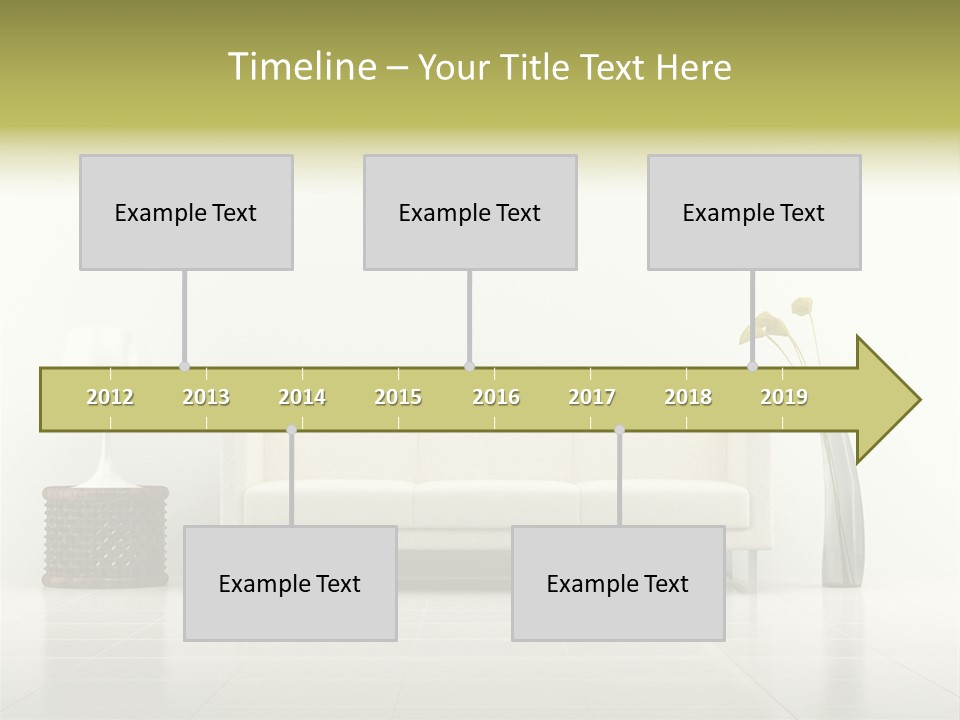 Timeline – Your Title Text Here

Example Text

Example Text

Example Text

2012 2013 2014 2015 2016 2017 2018 2019

Example Text

Example Text